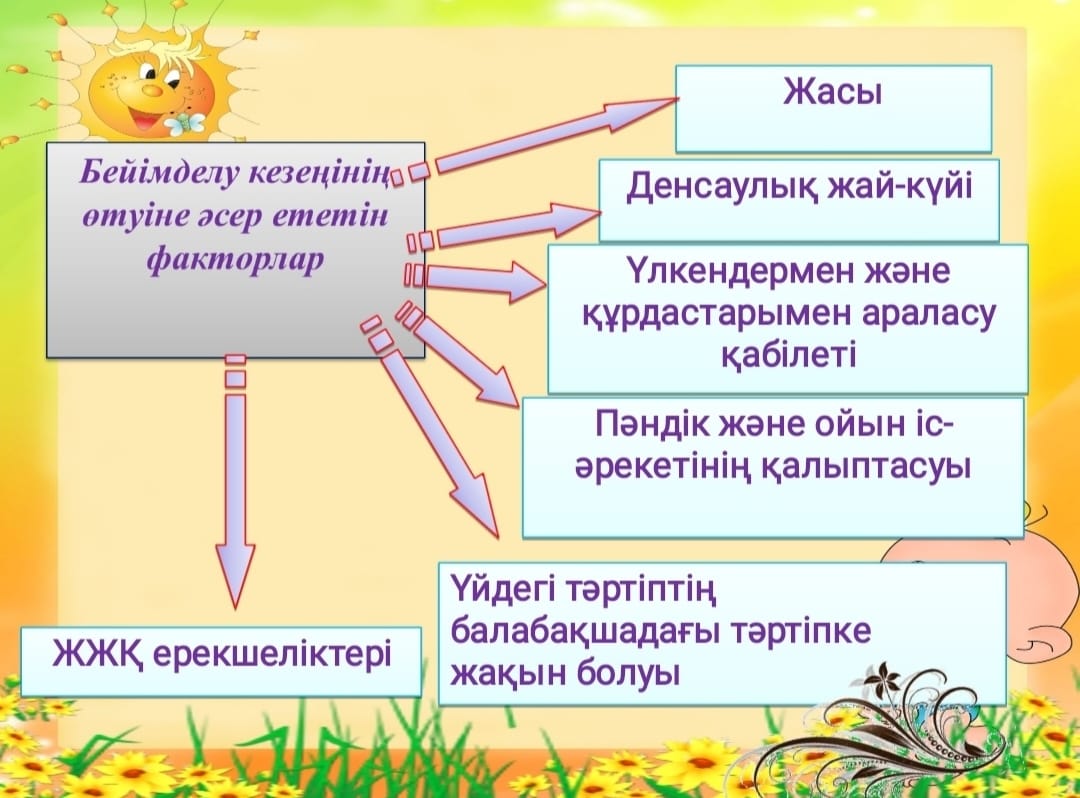 Бейімделу кезеңінің өтуіне әсер ететін факторлар

Жасы

Денсаулық жай-күйі

Үлкендермен және құрдастарымен араласу қабілеті

Пәндік және ойын іс-әрекетінің қалыптасуы

Үйдегі тәртіптің балабақшадағы тәртіпке жақын болуы

ЖЖҚ ерекшеліктері